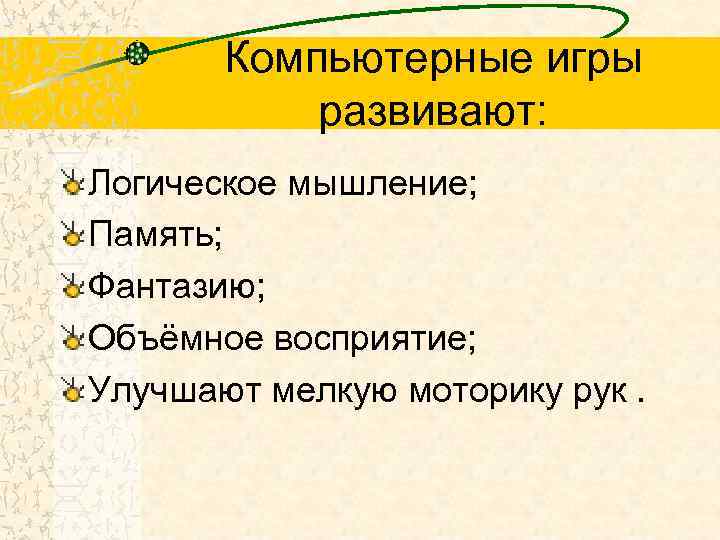 Компьютерные игры развивают:

Логическое мышление;

Память;

Фантазию;

Объёмное восприятие;

Улучшают мелкую моторику рук .